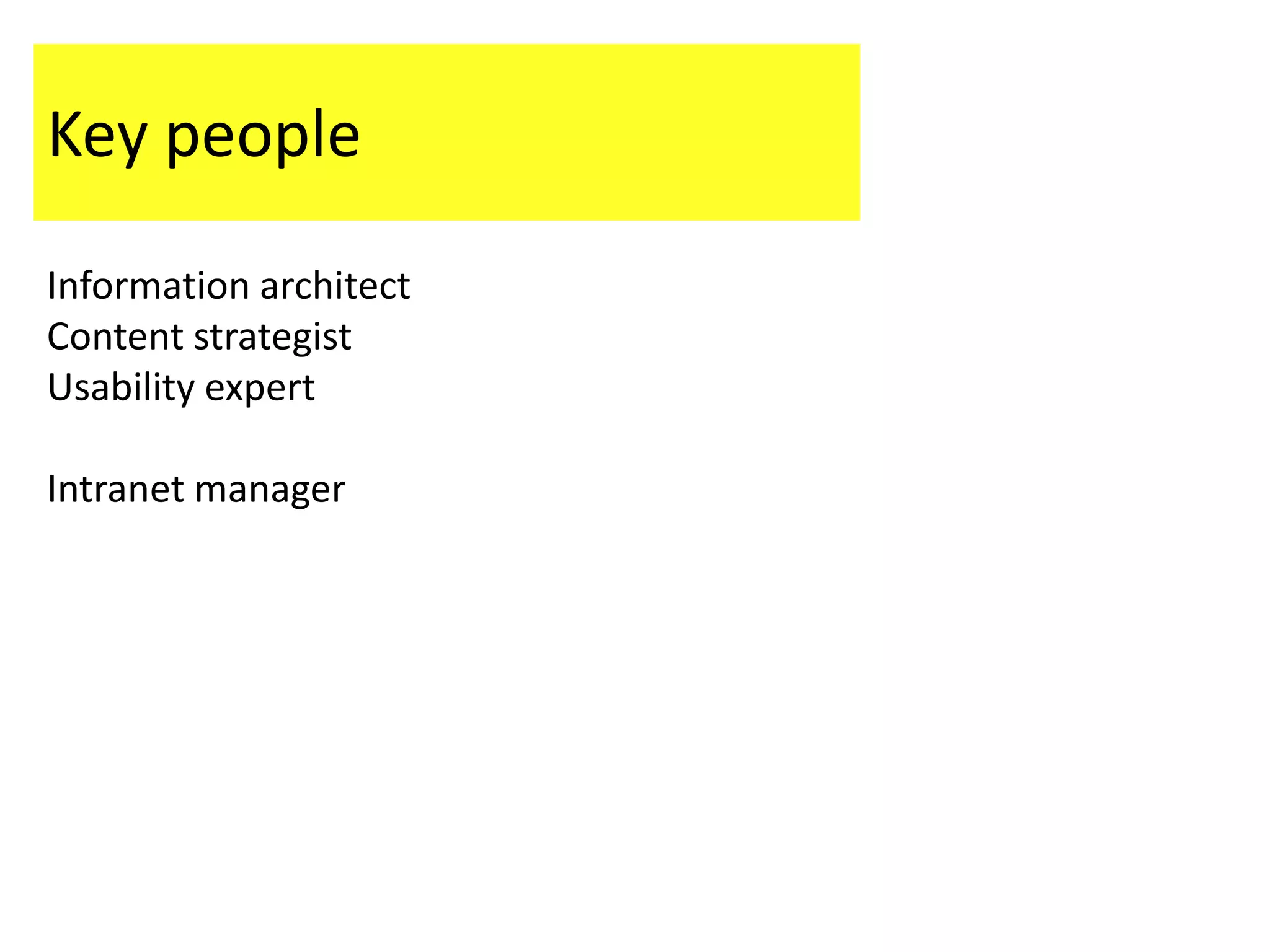 Key people

Information architect
Content strategist
Usability expert

Intranet manager